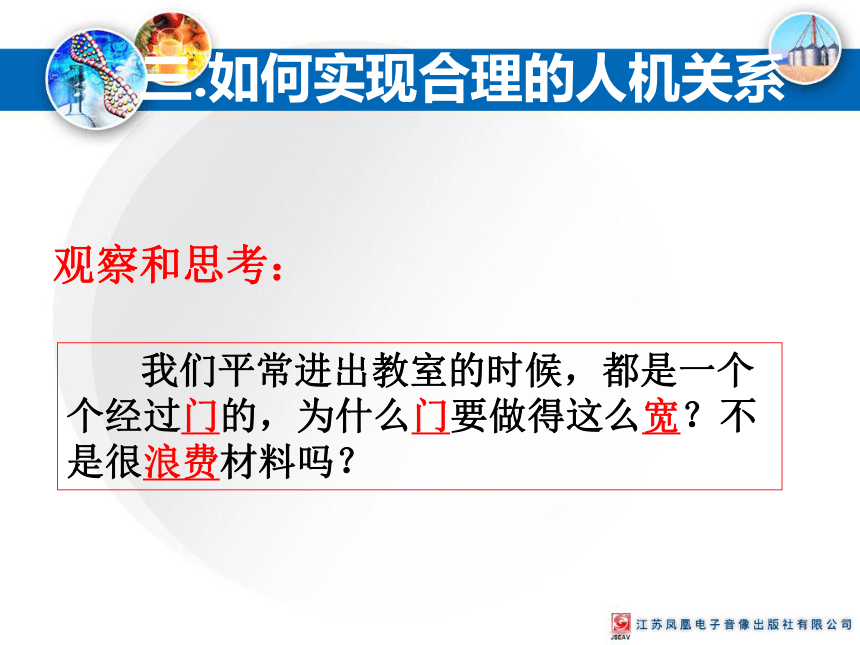 三.如何实现合理的人机关系

观察和思考：

我们平常进出教室的时候，都是一个个经过门的，为什么门要做得这么宽？不是很浪费材料吗？

JSEAV 江苏凤凰电子音像出版社有限公司